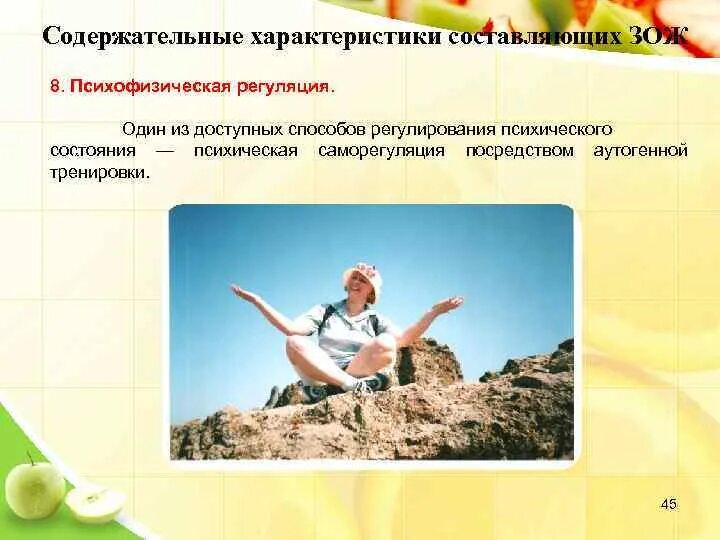 Содержательные характеристики составляющих ЗОЖ

8. Психофизическая регуляция.

Один из доступных способов регулирования психического состояния — психическая саморегуляция посредством аутогенной тренировки.

45